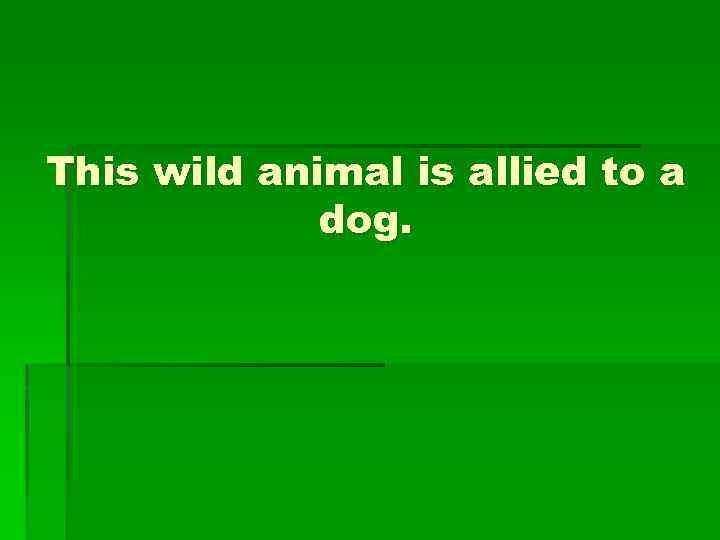 This wild animal is allied to a dog.